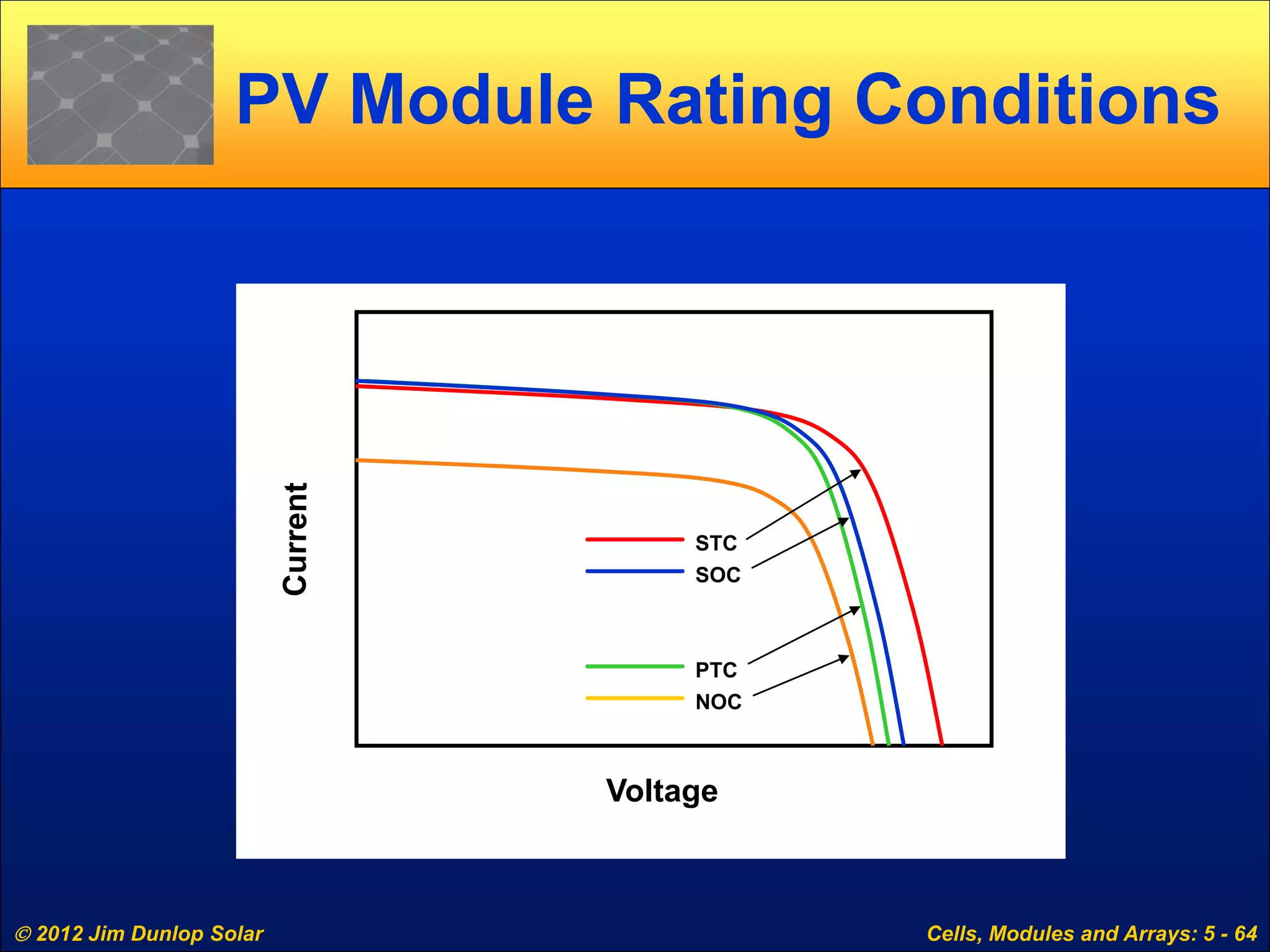 PV Module Rating Conditions

Current

STC
SOC
PTC
NOC

Voltage

© 2012 Jim Dunlop Solar

Cells, Modules and Arrays: 5 - 64